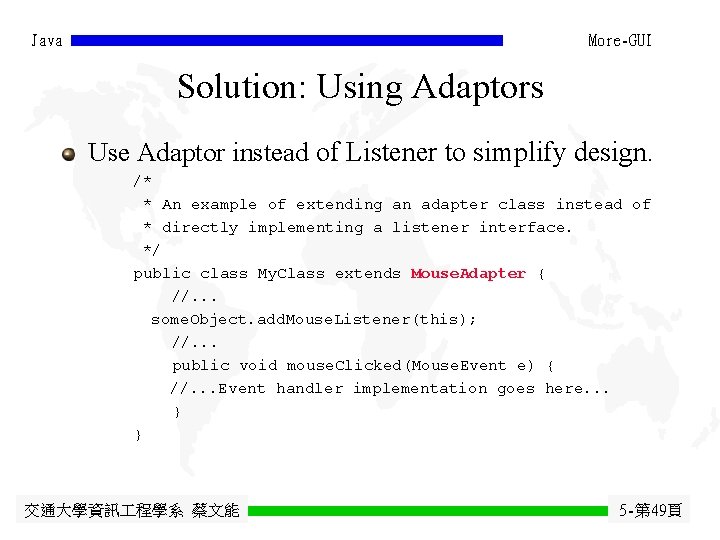 Java More-GUI

Solution: Using Adaptors

Use Adaptor instead of Listener to simplify design.

/*
 * An example of extending an adapter class instead of
 * directly implementing a listener interface.
 */
public class MyClass extends MouseAdapter {
    //...
  someObject.addMouseListener(this);
    //...
    public void mouseClicked(MouseEvent e) {
    //...Event handler implementation goes here...
    }
}

交通大學資訊工程學系 蔡文能 5-第49頁